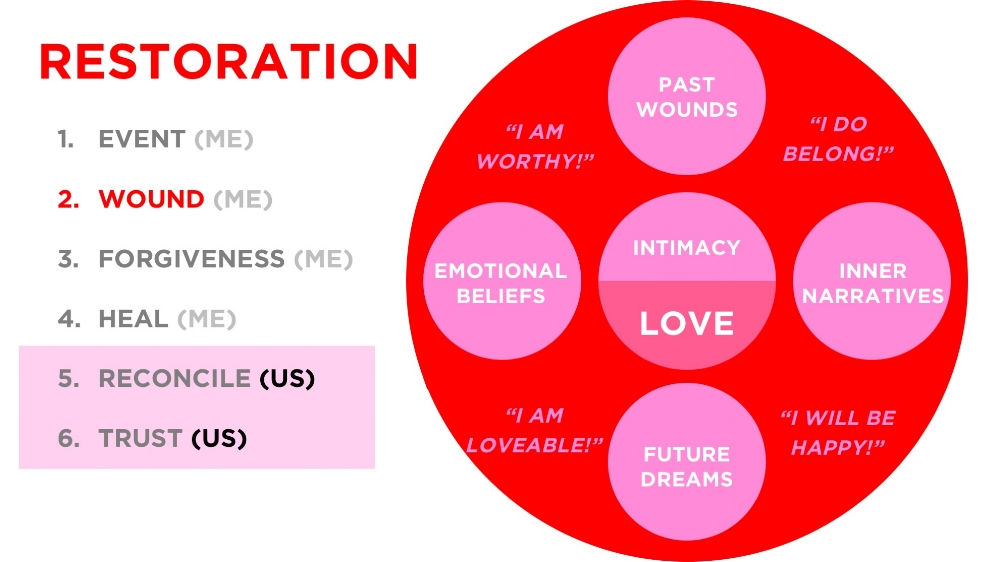 RESTORATION

1. EVENT (ME)
2. WOUND (ME)
3. FORGIVENESS (ME)
4. HEAL (ME)
5. RECONCILE (US)
6. TRUST (US)

PAST WOUNDS

"I AM WORTHY!"

"I DO BELONG!"

EMOTIONAL BELIEFS

INTIMACY

LOVE

INNER NARRATIVES

"I AM LOVEABLE!"

"I WILL BE HAPPY!"

FUTURE DREAMS